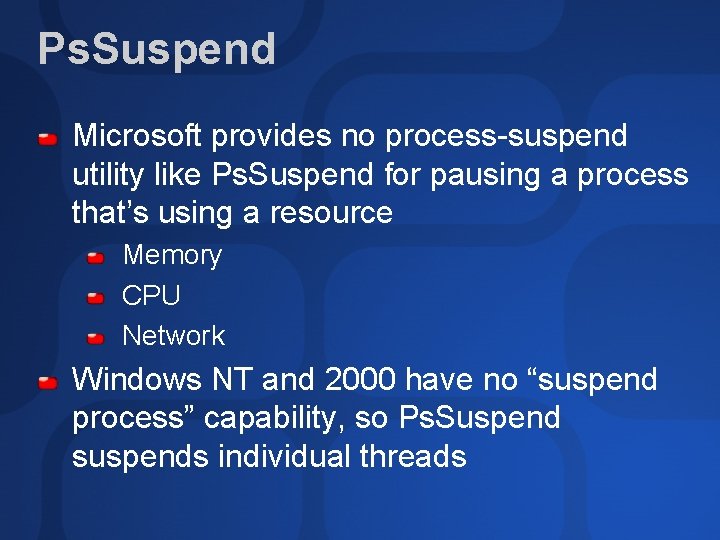 PsSuspend

Microsoft provides no process-suspend utility like PsSuspend for pausing a process that’s using a resource

Memory

CPU

Network

Windows NT and 2000 have no “suspend process” capability, so PsSuspend suspends individual threads